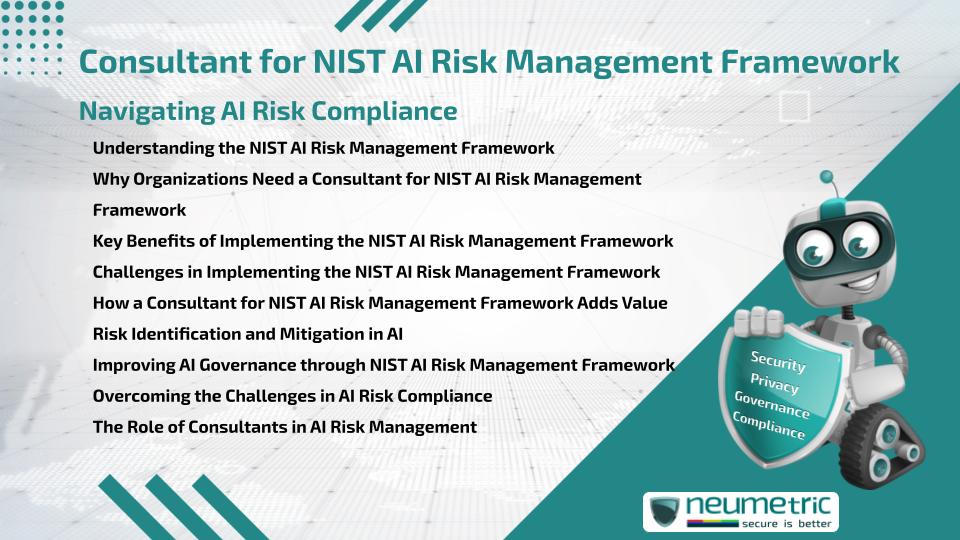 Consultant for NIST AI Risk Management Framework

Navigating AI Risk Compliance

Understanding the NIST AI Risk Management Framework

Why Organizations Need a Consultant for NIST AI Risk Management Framework

Key Benefits of Implementing the NIST AI Risk Management Framework

Challenges in Implementing the NIST AI Risk Management Framework

How a Consultant for NIST AI Risk Management Framework Adds Value

Risk Identification and Mitigation in AI

Improving AI Governance through NIST AI Risk Management Framework

Overcoming the Challenges in AI Risk Compliance

The Role of Consultants in AI Risk Management

Security
Privacy
Governance
Compliance

neumetric
secure is better